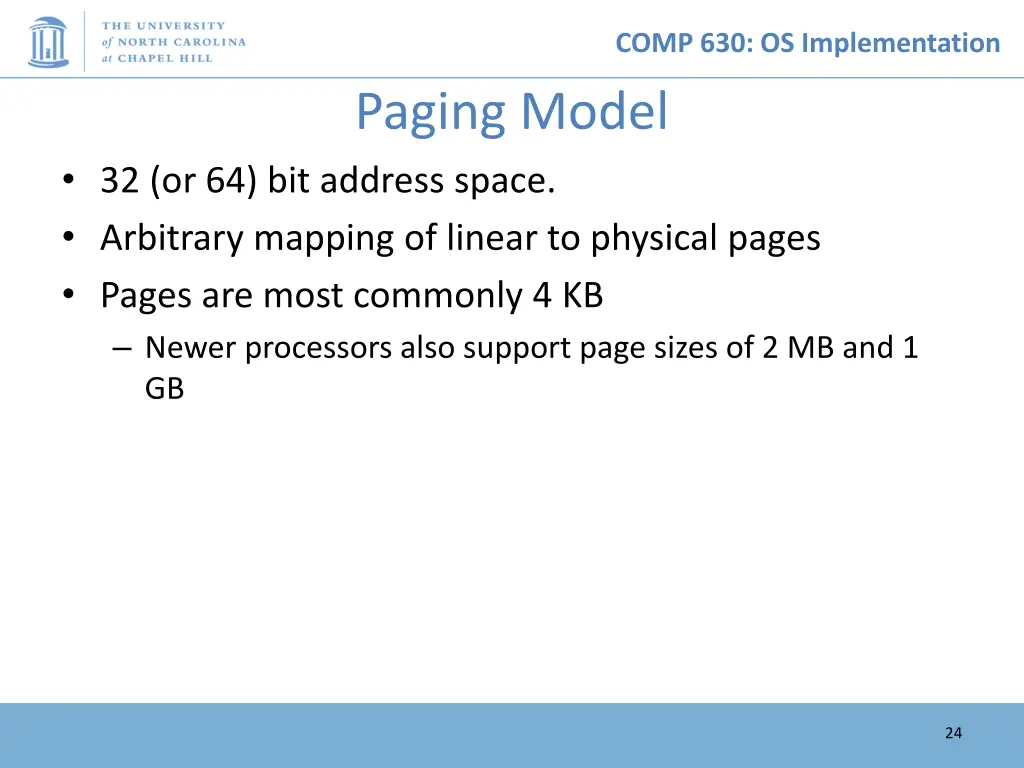 THE UNIVERSITY of NORTH CAROLINA at CHAPEL HILL

COMP 630: OS Implementation

Paging Model

• 32 (or 64) bit address space.
• Arbitrary mapping of linear to physical pages
• Pages are most commonly 4 KB
– Newer processors also support page sizes of 2 MB and 1 GB

24